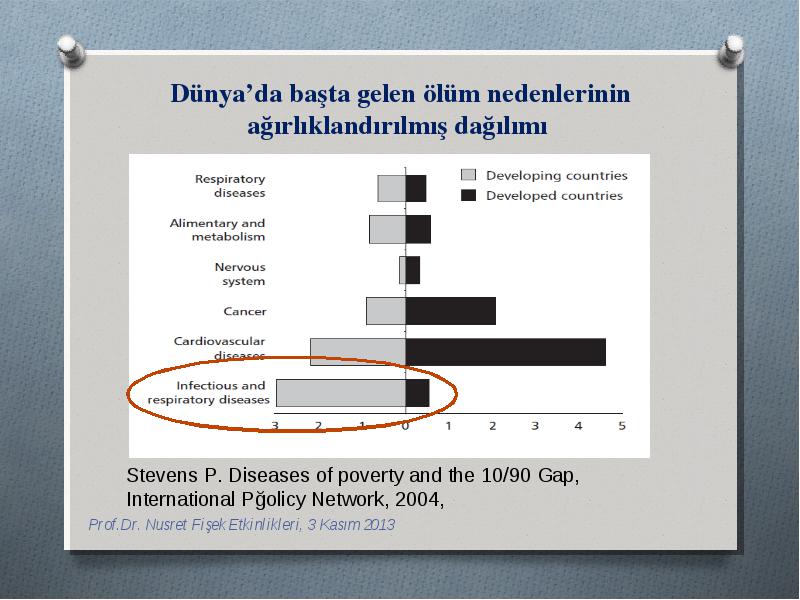 Dünya'da başta gelen ölüm nedenlerinin ağırlıklandırılmış dağılımı

Respiratory diseases

Alimentary and metabolism

Nervous system

Cancer

Cardiovascular diseases

Infectious and respiratory diseases

Developing countries

Developed countries

3 2 1 0 1 2 3 4 5

Stevens P. Diseases of poverty and the 10/90 Gap, International Pğolicy Network, 2004,

Prof.Dr. Nusret Fişek Etkinlikleri, 3 Kasım 2013